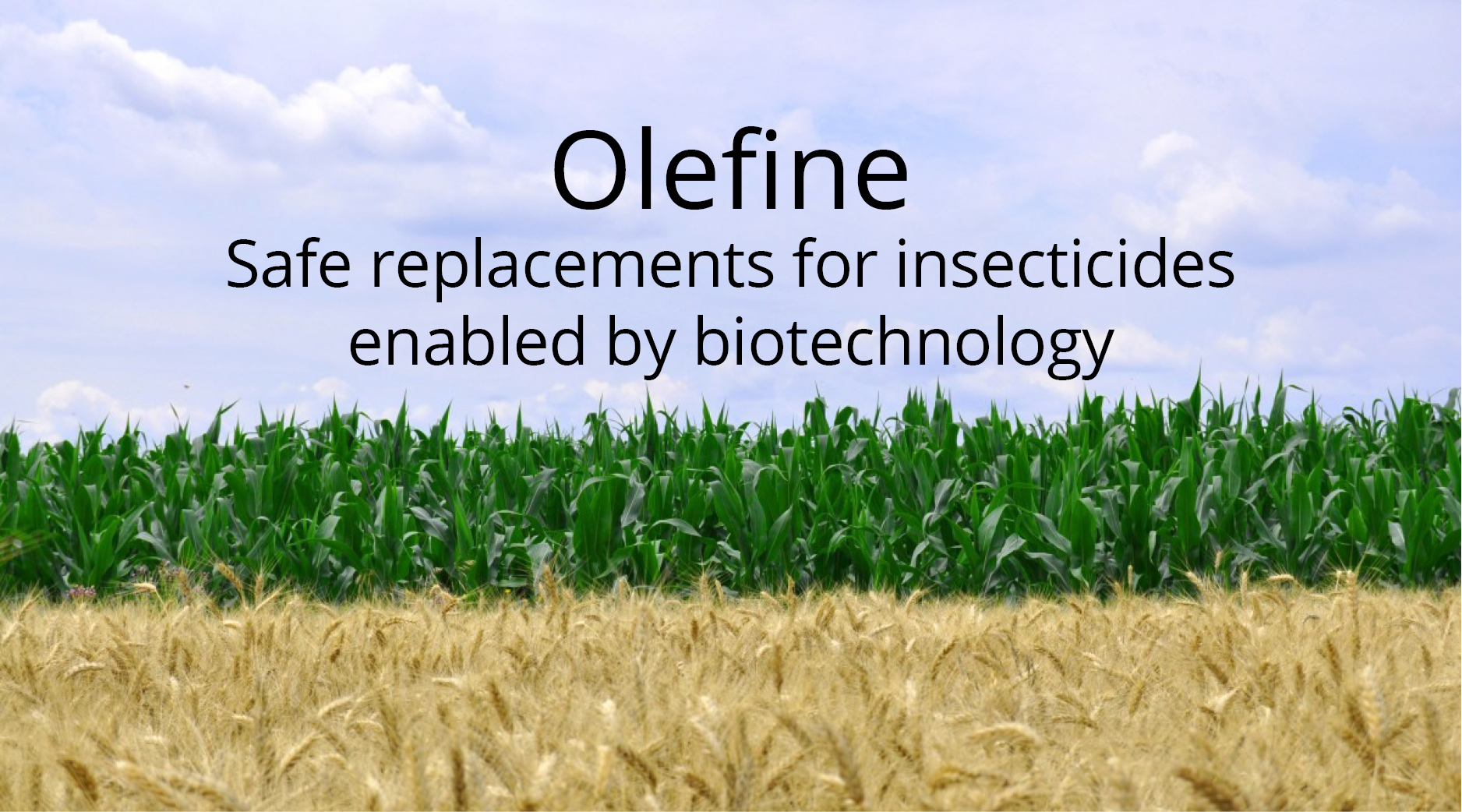 Olefine

Safe replacements for insecticides enabled by biotechnology